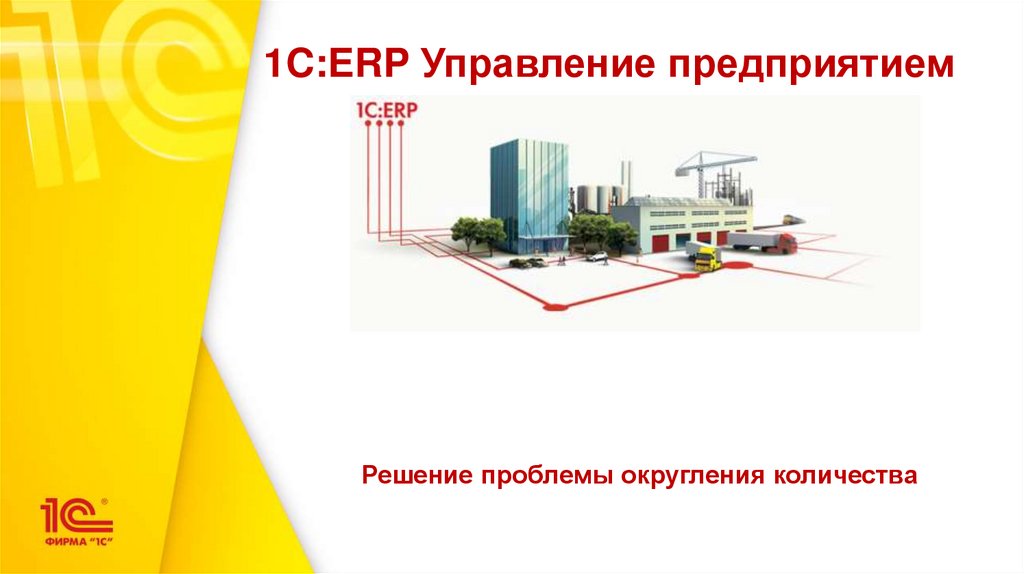 1С:ERP Управление предприятием

1С:ERP

Решение проблемы округления количества

1С
ФИРМА "1С"